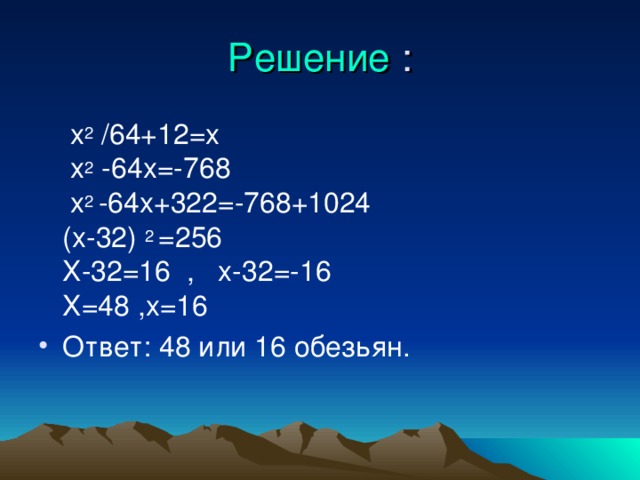 Решение :

$x^2/64+12=x$
$x^2-64x=-768$
$x^2-64x+322=-768+1024$
$(x-32)^2=256$
$X-32=16$ , $x-32=-16$
$X=48$ ,$x=16$

• Ответ: 48 или 16 обезьян.